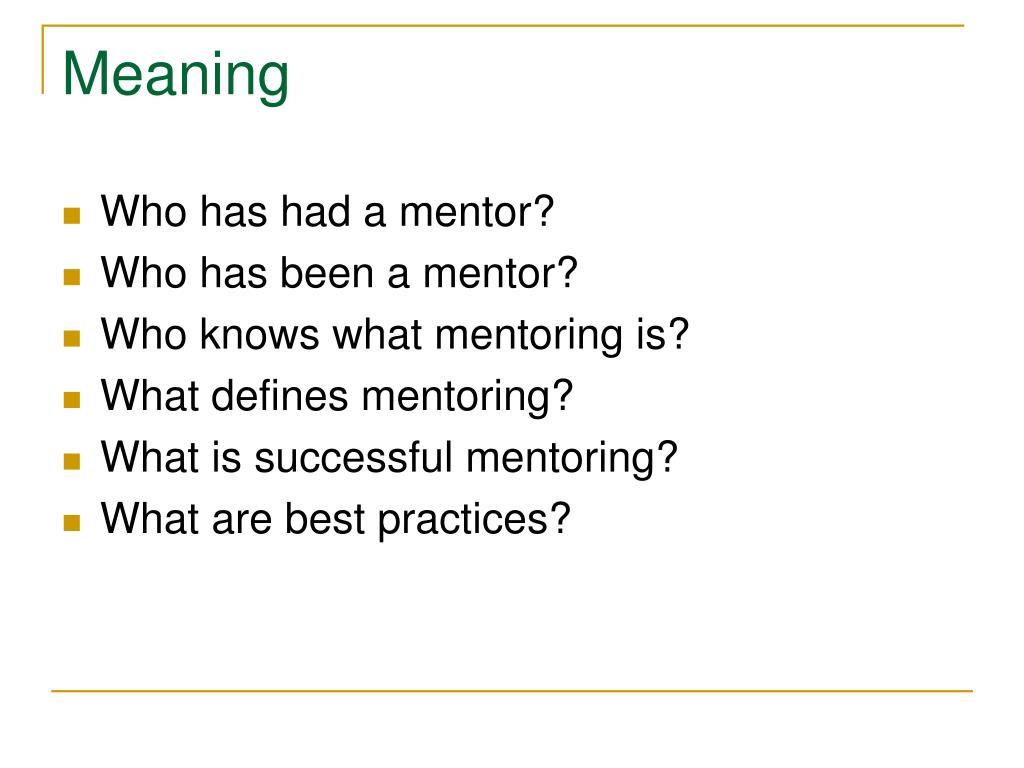 Meaning

- Who has had a mentor?
- Who has been a mentor?
- Who knows what mentoring is?
- What defines mentoring?
- What is successful mentoring?
- What are best practices?